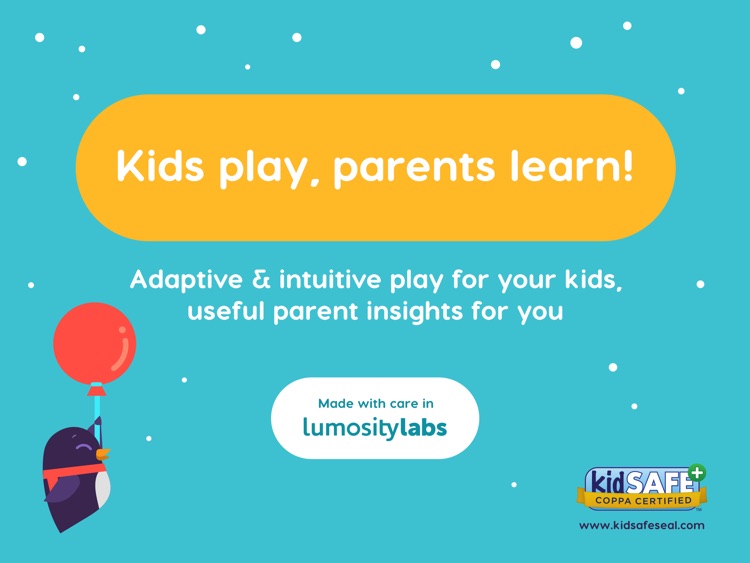 Kids play, parents learn!

Adaptive & intuitive play for your kids, useful parent insights for you

Made with care in
lumositylabs

kidSAFE+
COPPA CERTIFIED
www.kidsafeseal.com